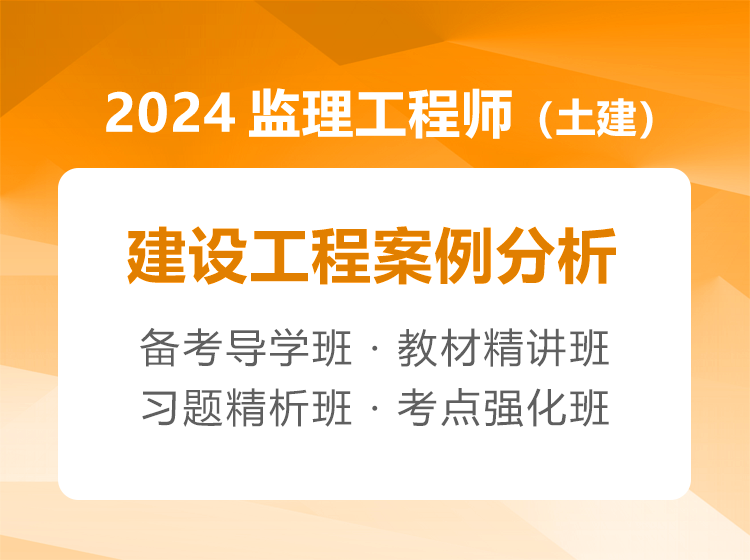 2024 监理工程师（土建）

建设工程案例分析

备考导学班 · 教材精讲班
习题精析班 · 考点强化班